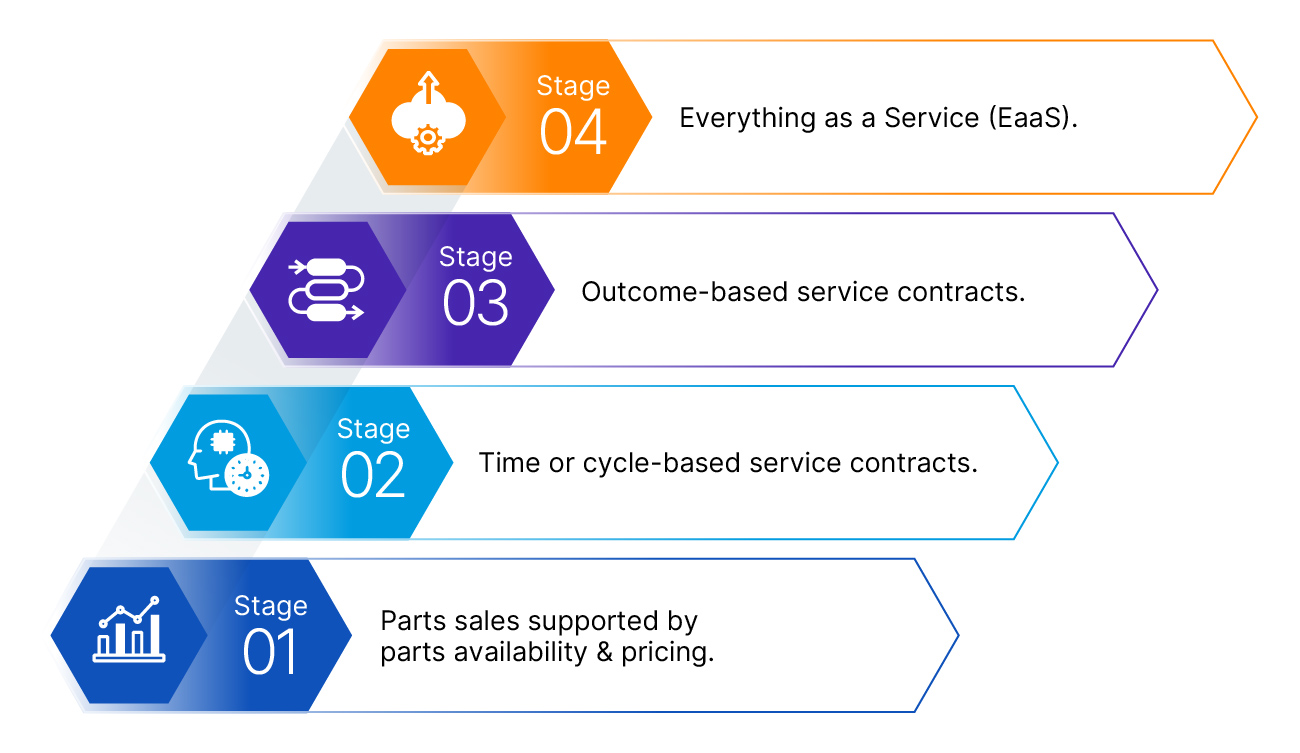 Stage 04
Everything as a Service (EaaS).

Stage 03
Outcome-based service contracts.

Stage 02
Time or cycle-based service contracts.

Stage 01
Parts sales supported by parts availability & pricing.